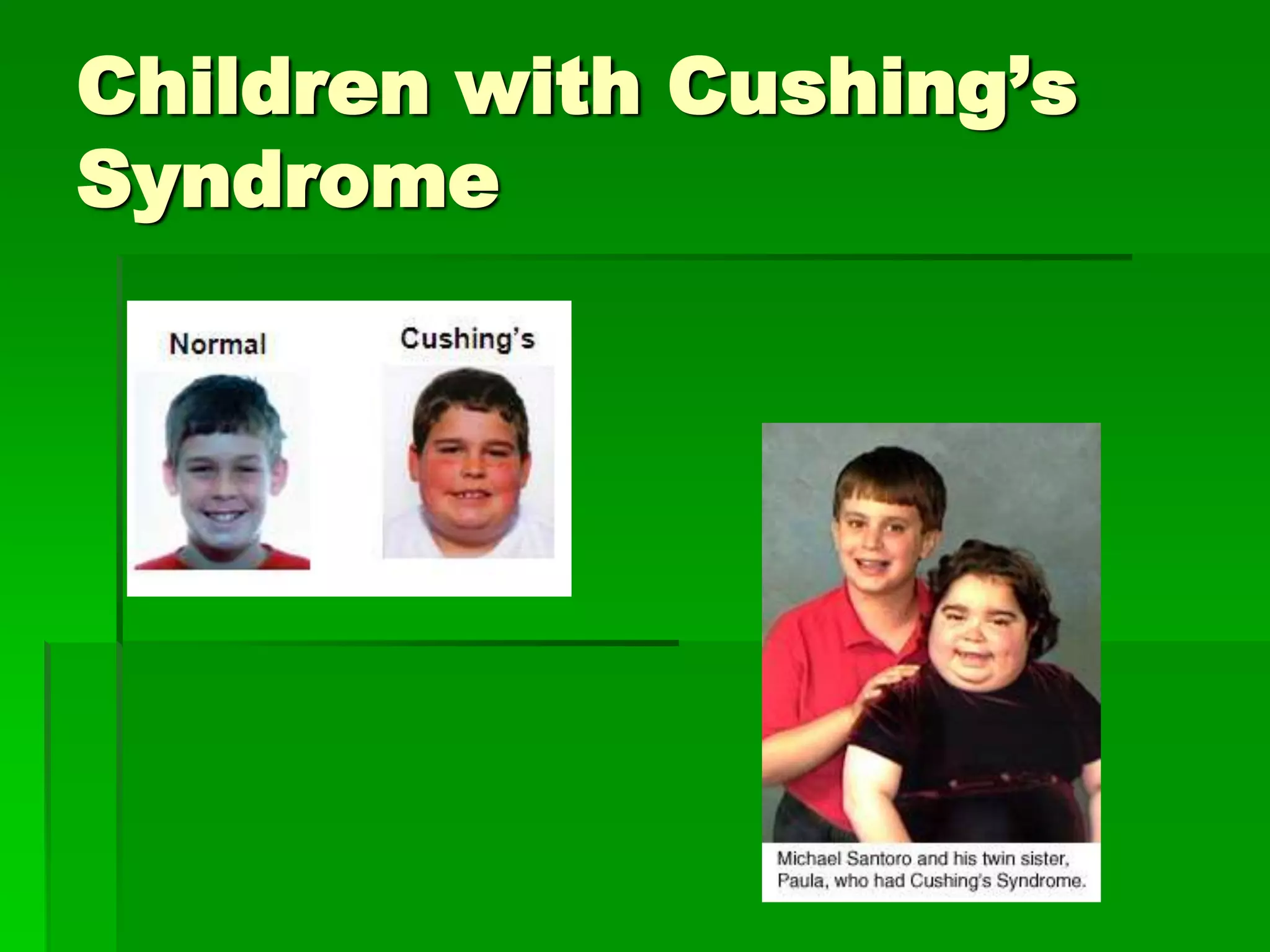 Children with Cushing's Syndrome

Normal

Cushing's

Michael Santoro and his twin sister, Paula, who had Cushing's Syndrome.